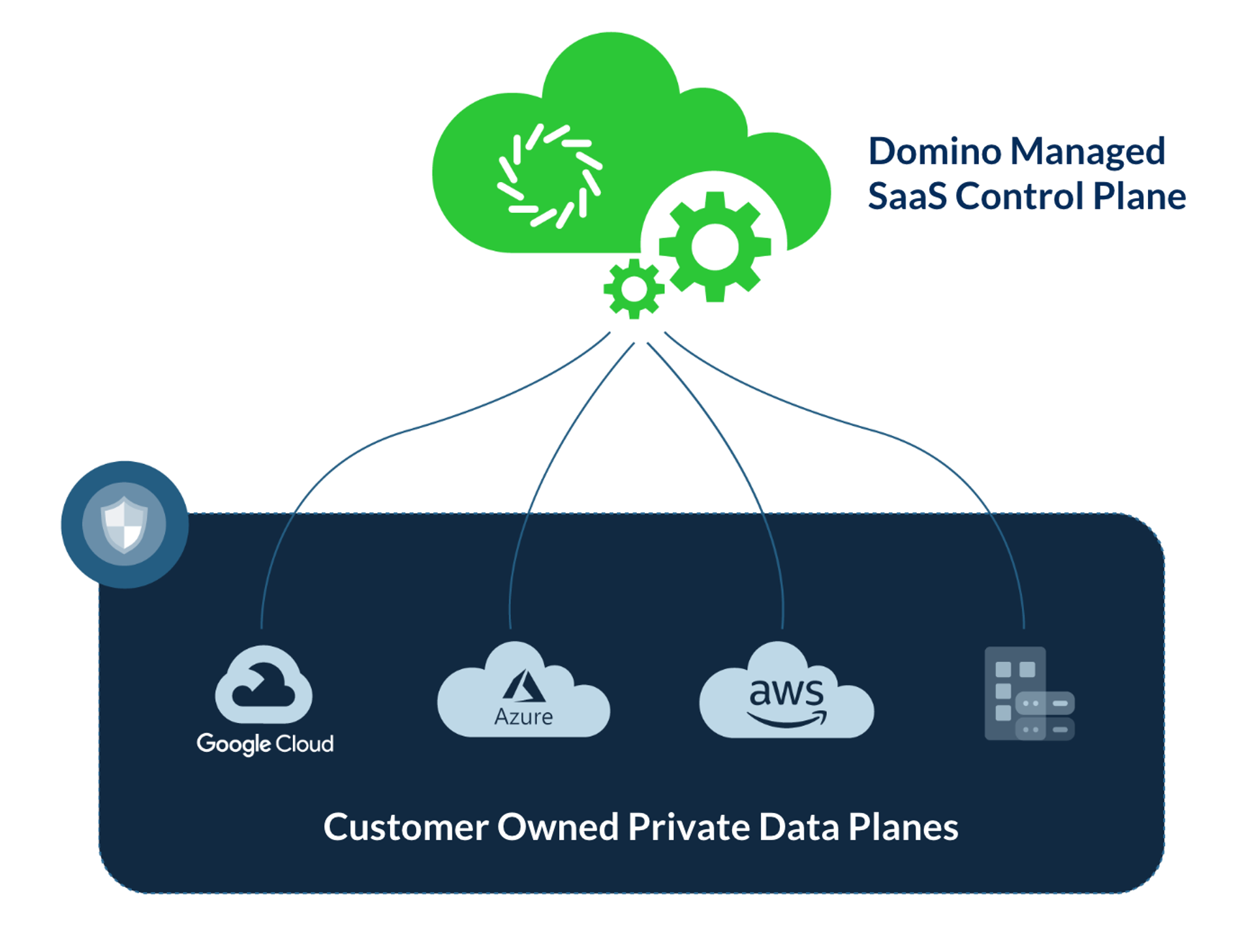 Domino Managed SaaS Control Plane

Google Cloud

Azure

aws

Customer Owned Private Data Planes